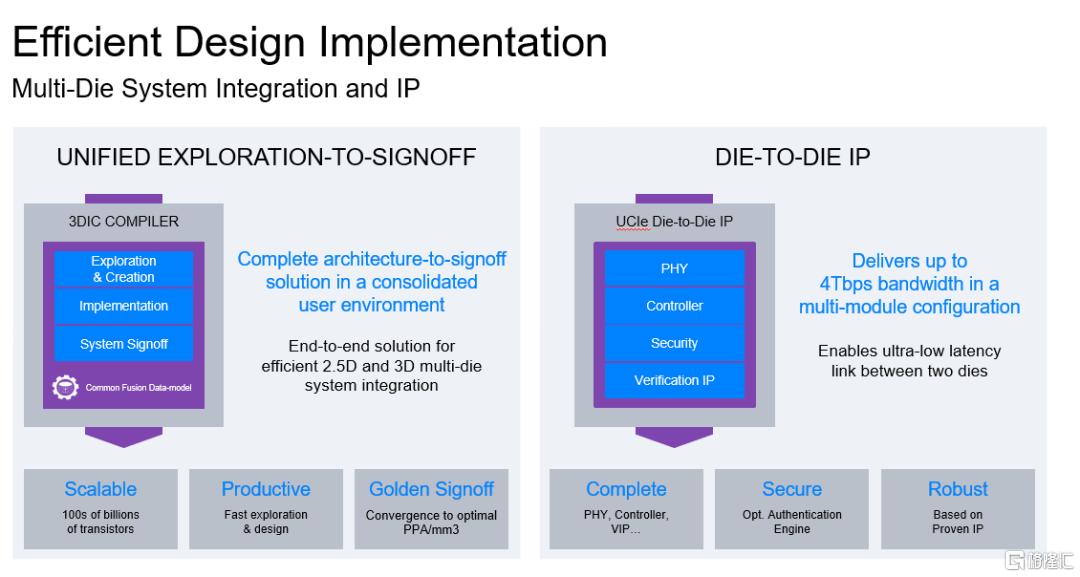 Efficient Design Implementation
Multi-Die System Integration and IP

UNIFIED EXPLORATION-TO-SIGNOFF

3DIC COMPILER

Exploration & Creation

Implementation

System Signoff

Common Fusion Data-model

Complete architecture-to-signoff solution in a consolidated user environment

End-to-end solution for efficient 2.5D and 3D multi-die system integration

Scalable
100s of billions of transistors

Productive
Fast exploration & design

Golden Signoff
Convergence to optimal PPA/mm3

DIE-TO-DIE IP

UCIe Die-to-Die IP

PHY

Controller

Security

Verification IP

Delivers up to 4Tbps bandwidth in a multi-module configuration

Enables ultra-low latency link between two dies

Complete
PHY, Controller, VIP...

Secure
Opt. Authentication Engine

Robust
Based on Proven IP

格隆汇